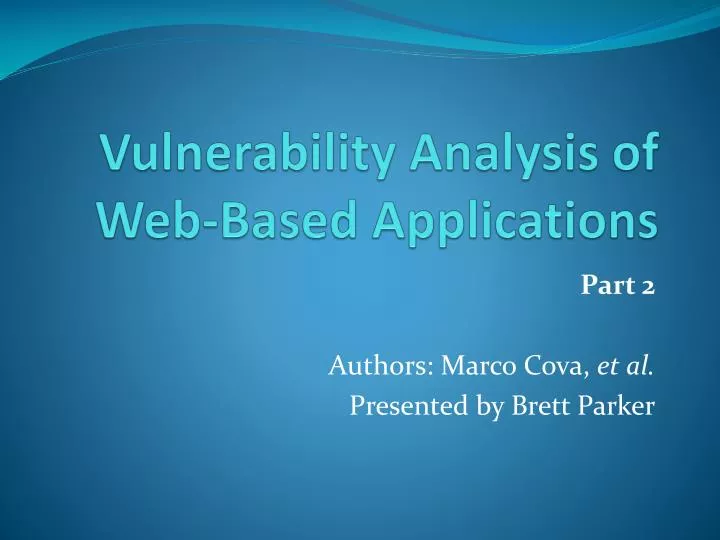 Vulnerability Analysis of Web-Based Applications

Part 2

Authors: Marco Cova, et al.
Presented by Brett Parker